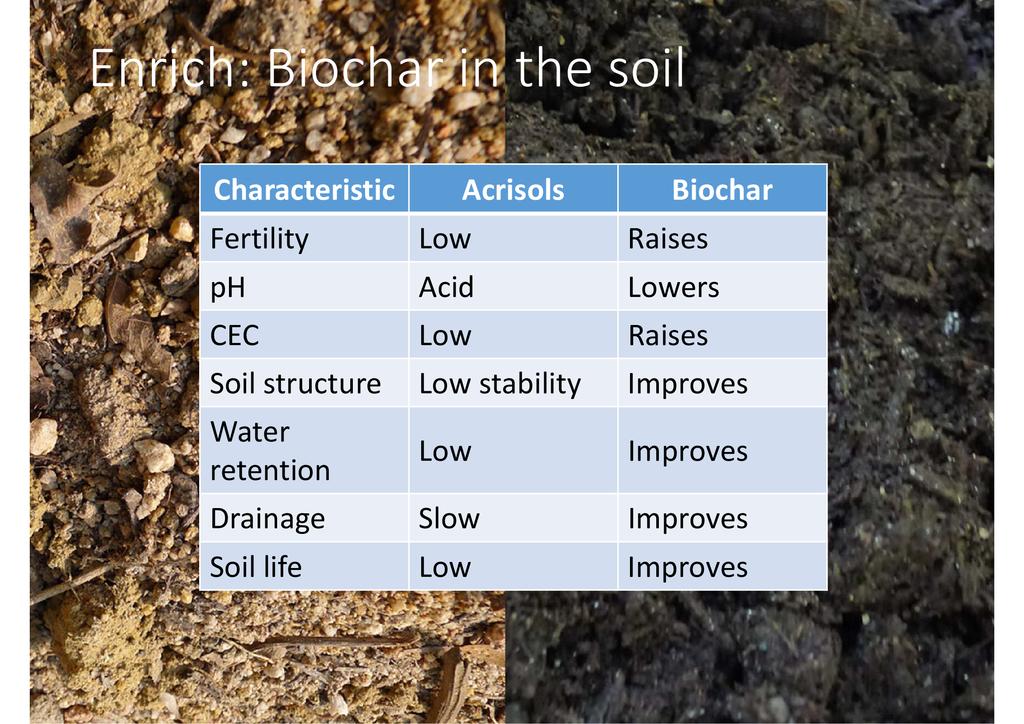 Enrich: Biochar in the soil

| Characteristic | Acrisols | Biochar |
|---|---|---|
| Fertility | Low | Raises |
| pH | Acid | Lowers |
| CEC | Low | Raises |
| Soil structure | Low stability | Improves |
| Water retention | Low | Improves |
| Drainage | Slow | Improves |
| Soil life | Low | Improves |